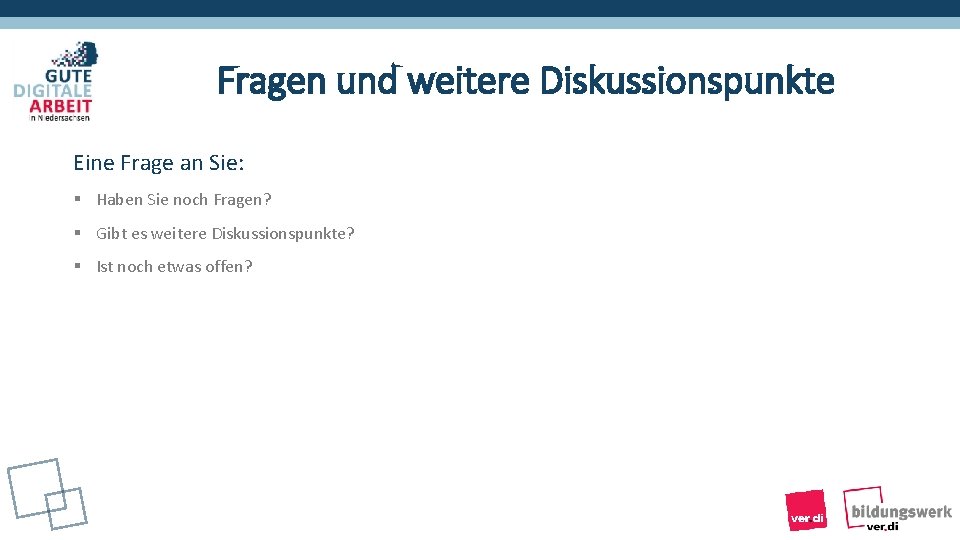 GUTE DIGITALE ARBEIT in Niedersachsen

Fragen und weitere Diskussionspunkte

Eine Frage an Sie:

▪ Haben Sie noch Fragen?

▪ Gibt es weitere Diskussionspunkte?

▪ Ist noch etwas offen?

ver.di

bildungswerk ver.di